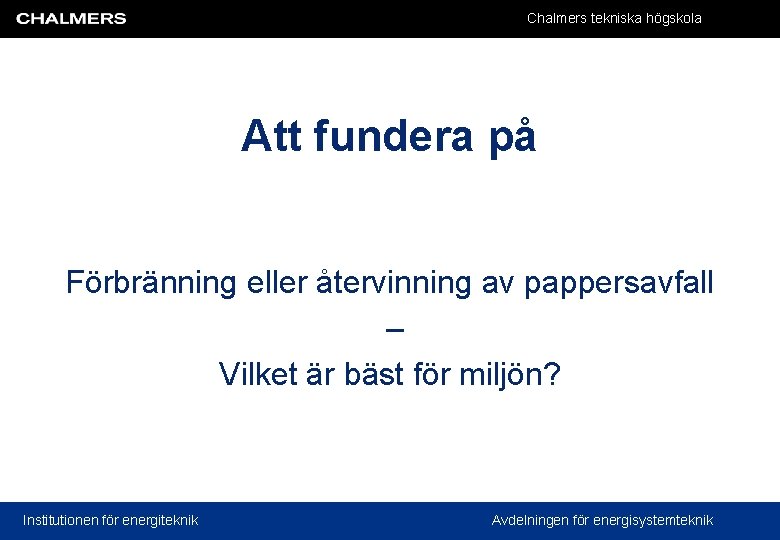 CHALMERS

Chalmers tekniska högskola

Att fundera på

Förbränning eller återvinning av pappersavfall
–
Vilket är bäst för miljön?

Institutionen för energiteknik

Avdelningen för energisystemteknik